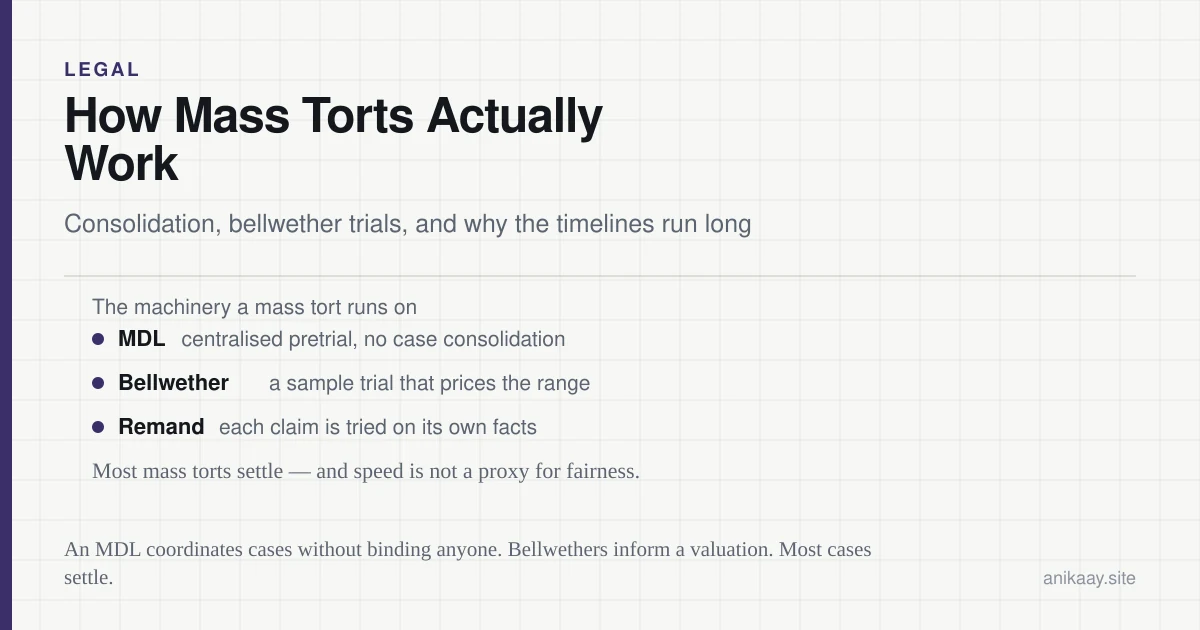 LEGAL

How Mass Torts Actually Work

Consolidation, bellwether trials, and why the timelines run long

The machinery a mass tort runs on

• MDL centralised pretrial, no case consolidation
• Bellwether a sample trial that prices the range
• Remand each claim is tried on its own facts

Most mass torts settle — and speed is not a proxy for fairness.

An MDL coordinates cases without binding anyone. Bellwethers inform a valuation. Most cases settle.

anikaay.site